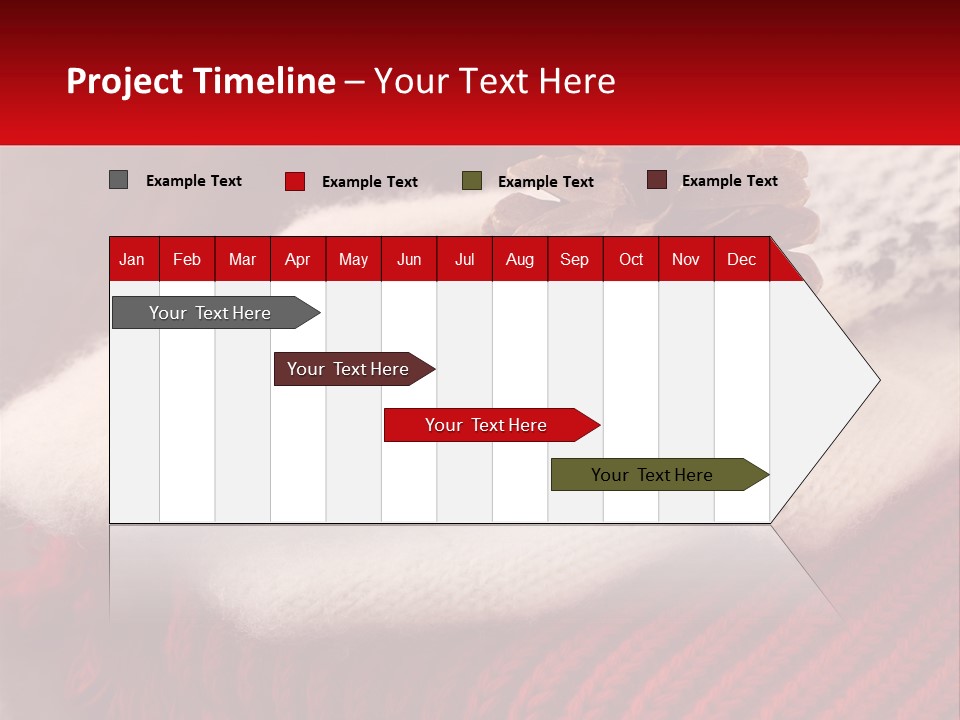 Project Timeline – Your Text Here

Example Text Example Text Example Text Example Text

| Jan | Feb | Mar | Apr | May | Jun | Jul | Aug | Sep | Oct | Nov | Dec |
|---|---|---|---|---|---|---|---|---|---|---|---|

Your Text Here

Your Text Here

Your Text Here

Your Text Here